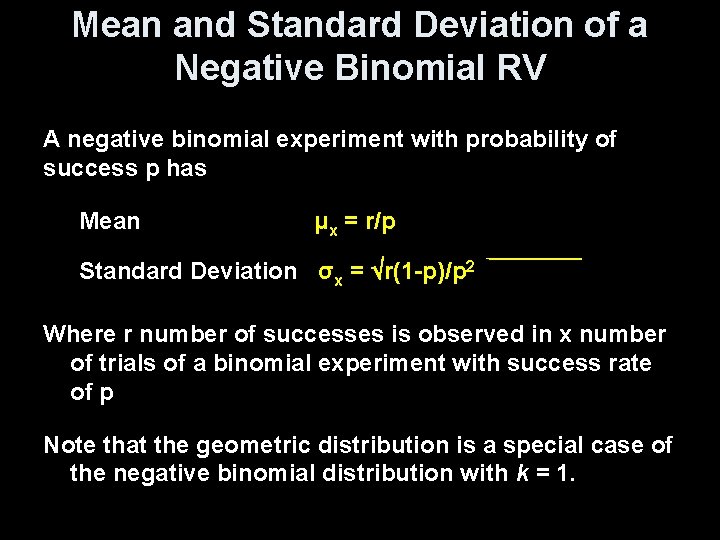 Mean and Standard Deviation of a Negative Binomial RV

A negative binomial experiment with probability of success p has

Mean $\mu_x = r/p$

Standard Deviation $\sigma_x = \sqrt{r(1-p)/p^2}$

Where r number of successes is observed in x number of trials of a binomial experiment with success rate of p

Note that the geometric distribution is a special case of the negative binomial distribution with $k = 1$.